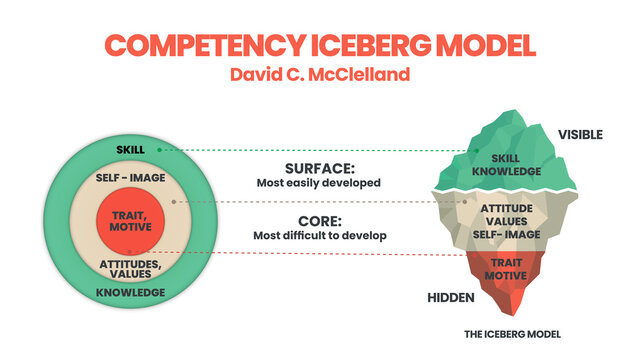 COMPETENCY ICEBERG MODEL
David C. McClelland

SKILL
SELF - IMAGE
TRAIT, MOTIVE
ATTITUDES, VALUES
KNOWLEDGE

SURFACE:
Most easily developed

CORE:
Most difficult to develop

VISIBLE
SKILL
KNOWLEDGE
ATTITUDE
VALUES
SELF- IMAGE
TRAIT
MOTIVE
HIDDEN

THE ICEBERG MODEL